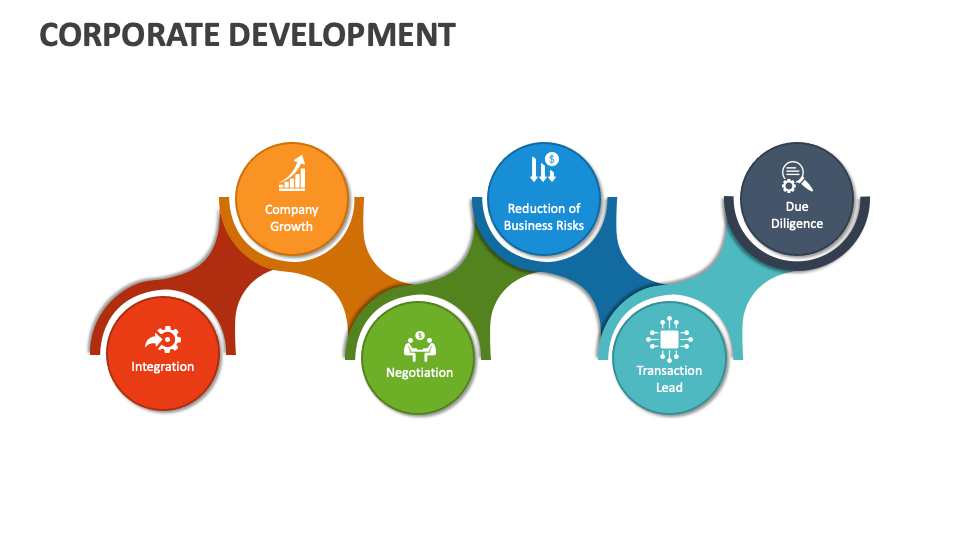 CORPORATE DEVELOPMENT

Integration

Company Growth

Negotiation

Reduction of Business Risks

Transaction Lead

Due Diligence